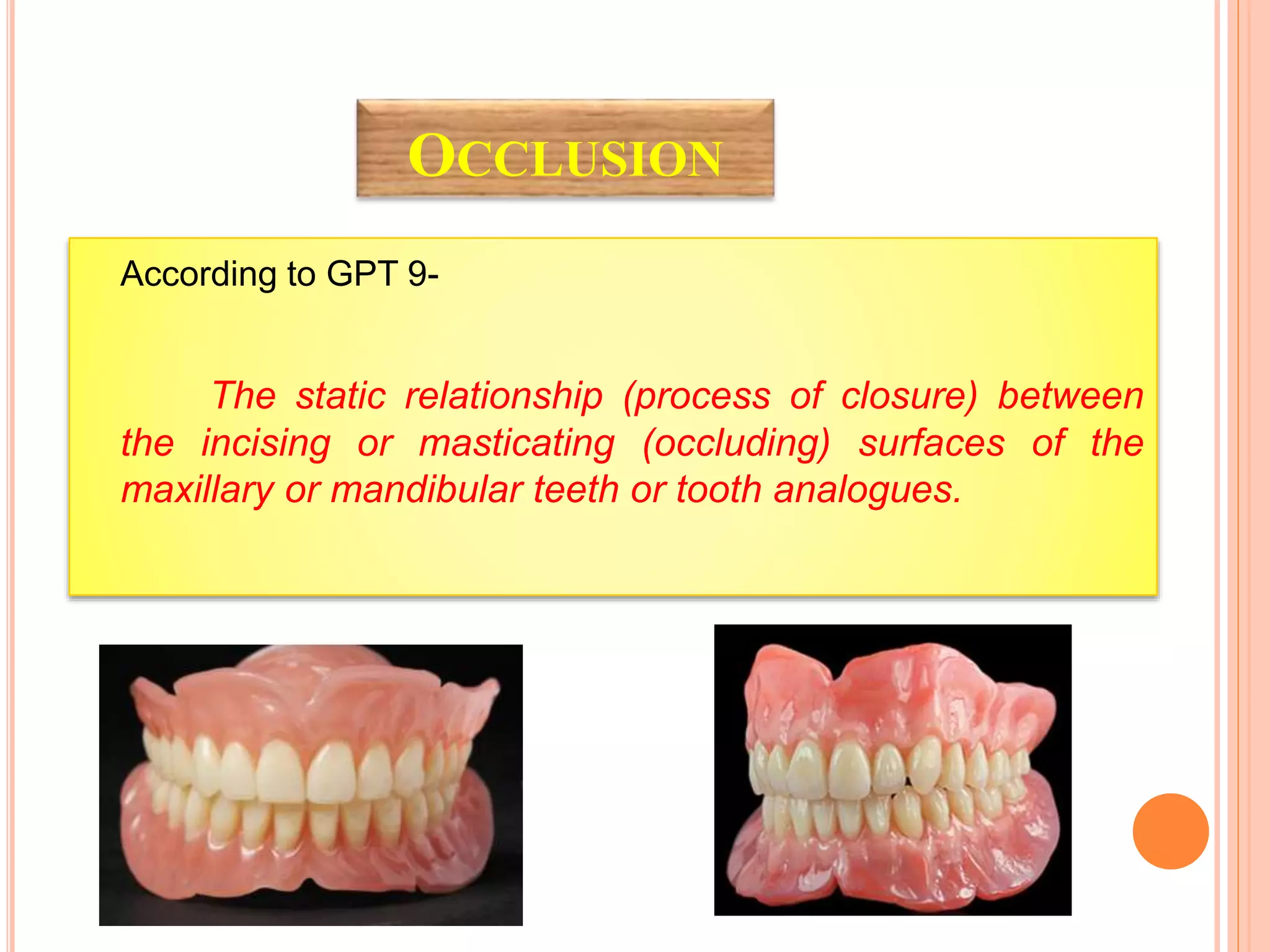 OCCLUSION

According to GPT 9-

The static relationship (process of closure) between the incising or masticating (occluding) surfaces of the maxillary or mandibular teeth or tooth analogues.